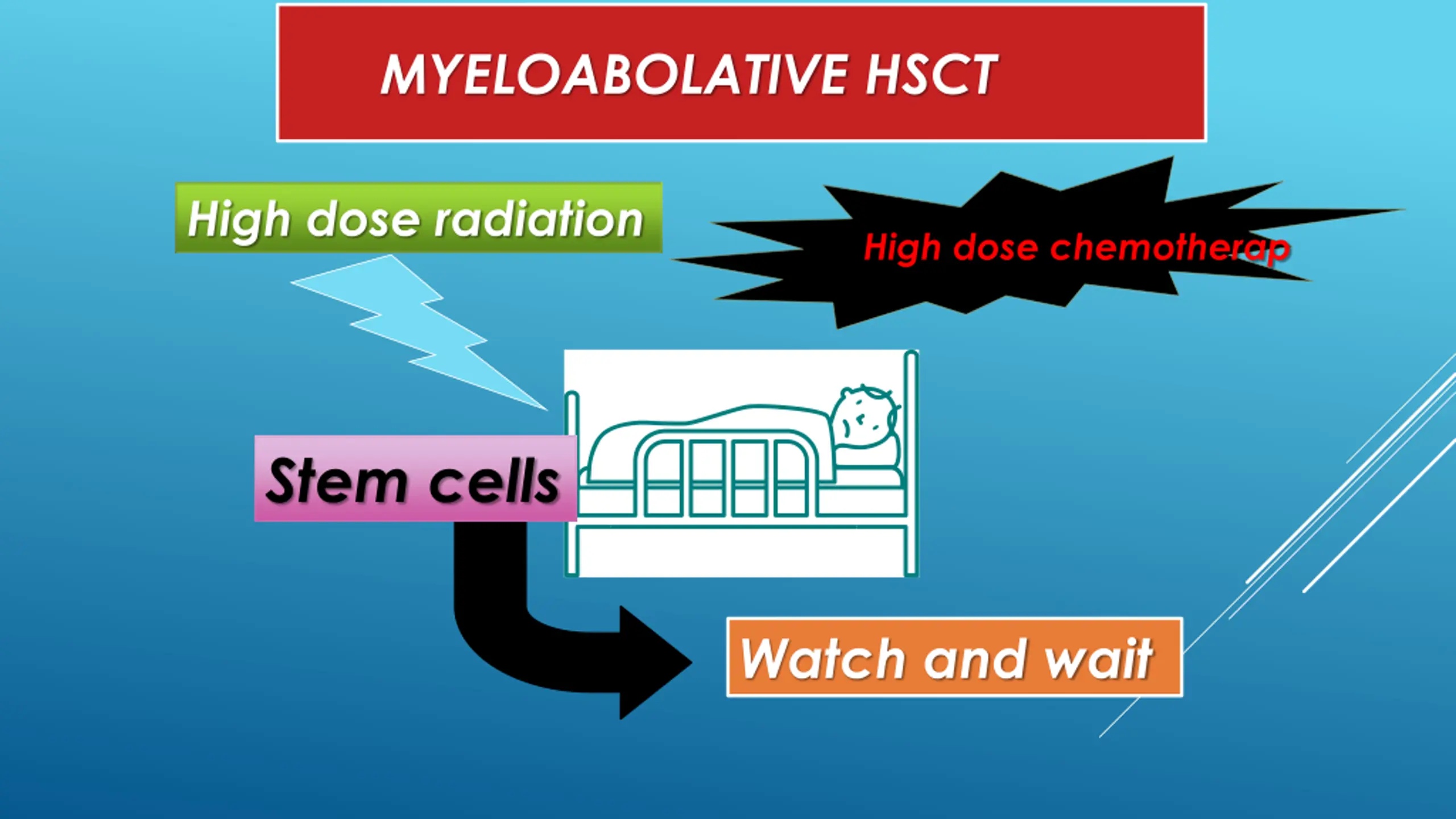 MYELOABOLATIVE HSCT

High dose radiation

High dose chemotherap

Stem cells

Watch and wait